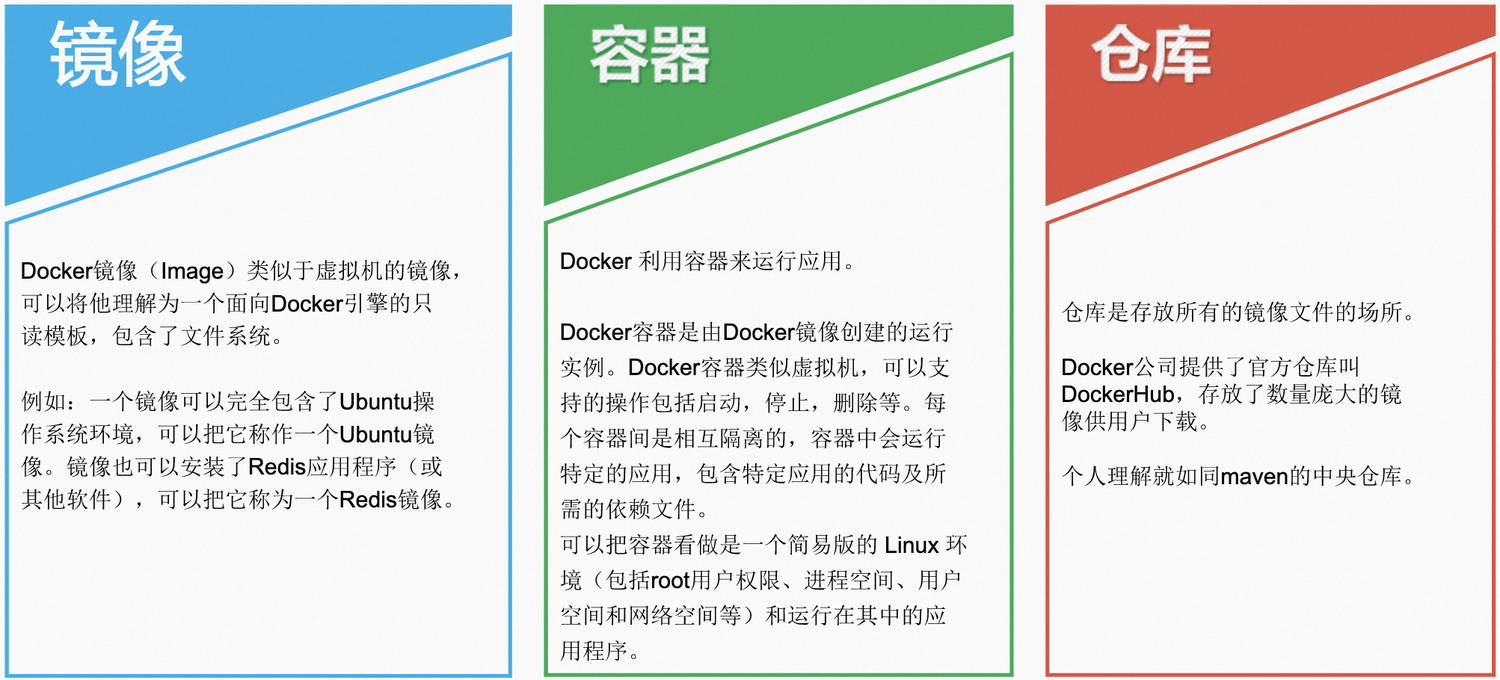 镜像

Docker镜像（Image）类似于虚拟机的镜像，可以将他理解为一个面向Docker引擎的只读模板，包含了文件系统。

例如：一个镜像可以完全包含了Ubuntu操作系统环境，可以把它称作一个Ubuntu镜像。镜像也可以安装了Redis应用程序（或其他软件），可以把它称为一个Redis镜像。

容器

Docker 利用容器来运行应用。

Docker容器是由Docker镜像创建的运行实例。Docker容器类似虚拟机，可以支持的操作包括启动，停止，删除等。每个容器间是相互隔离的，容器中会运行特定的应用，包含特定应用的代码及所需的依赖文件。
可以把容器看做是一个简易版的 Linux 环境（包括root用户权限、进程空间、用户空间和网络空间等）和运行在其中的应用程序。

仓库

仓库是存放所有的镜像文件的场所。

Docker公司提供了官方仓库叫DockerHub，存放了数量庞大的镜像供用户下载。

个人理解就如同maven的中央仓库。